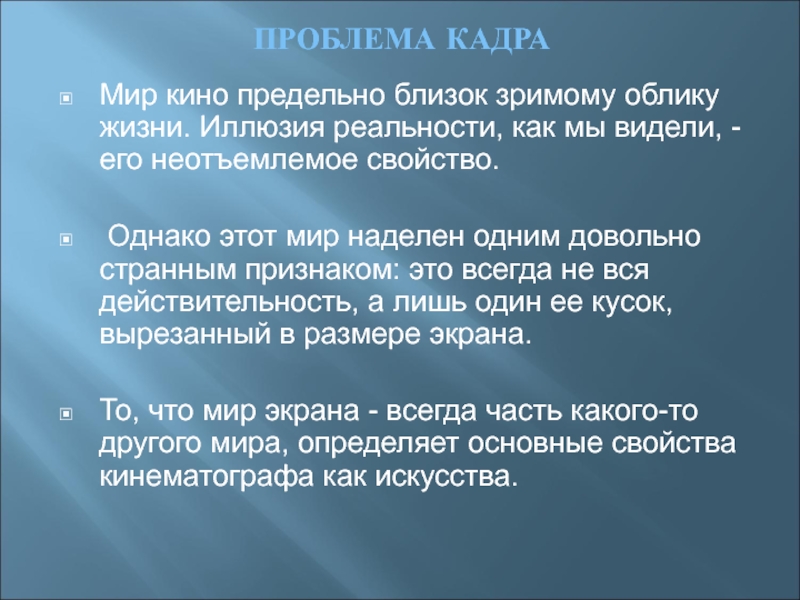 ПРОБЛЕМА КАДРА

Мир кино предельно близок зримому облику жизни. Иллюзия реальности, как мы видели, - его неотъемлемое свойство.

Однако этот мир наделен одним довольно странным признаком: это всегда не вся действительность, а лишь один ее кусок, вырезанный в размере экрана.

То, что мир экрана - всегда часть какого-то другого мира, определяет основные свойства кинематографа как искусства.